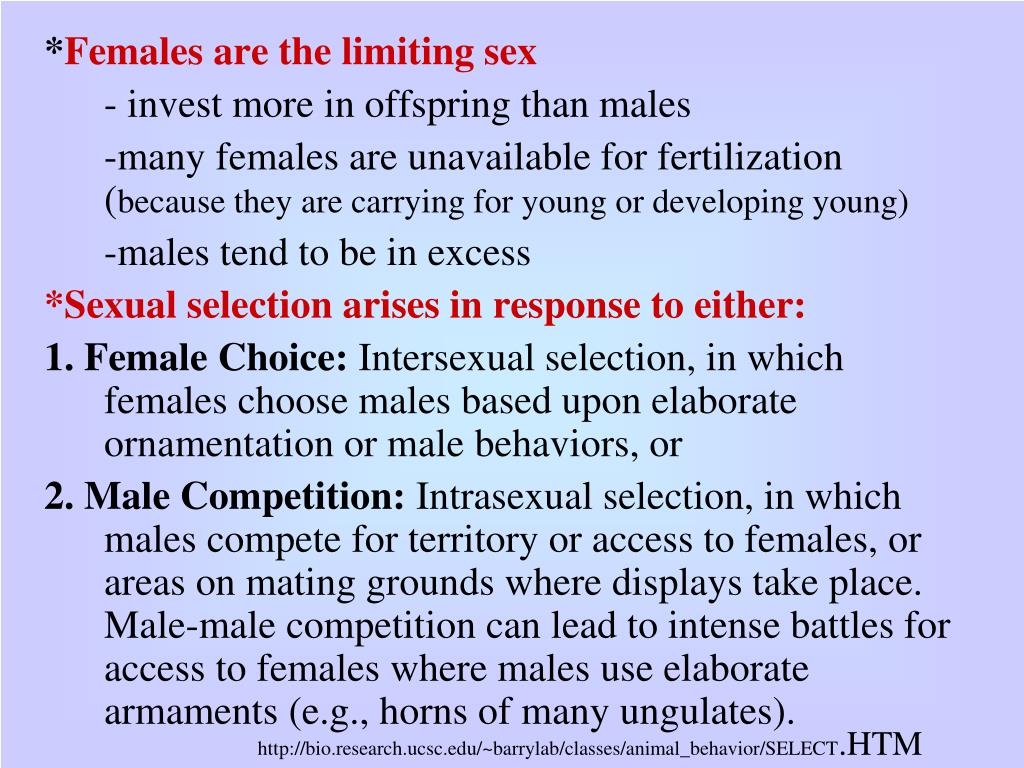 *Females are the limiting sex

- invest more in offspring than males

-many females are unavailable for fertilization (because they are carrying for young or developing young)

-males tend to be in excess

*Sexual selection arises in response to either:

1. Female Choice: Intersexual selection, in which females choose males based upon elaborate ornamentation or male behaviors, or

2. Male Competition: Intrasexual selection, in which males compete for territory or access to females, or areas on mating grounds where displays take place. Male-male competition can lead to intense battles for access to females where males use elaborate armaments (e.g., horns of many ungulates).

http://bio.research.ucsc.edu/~barrylab/classes/animal_behavior/SELECT.HTM